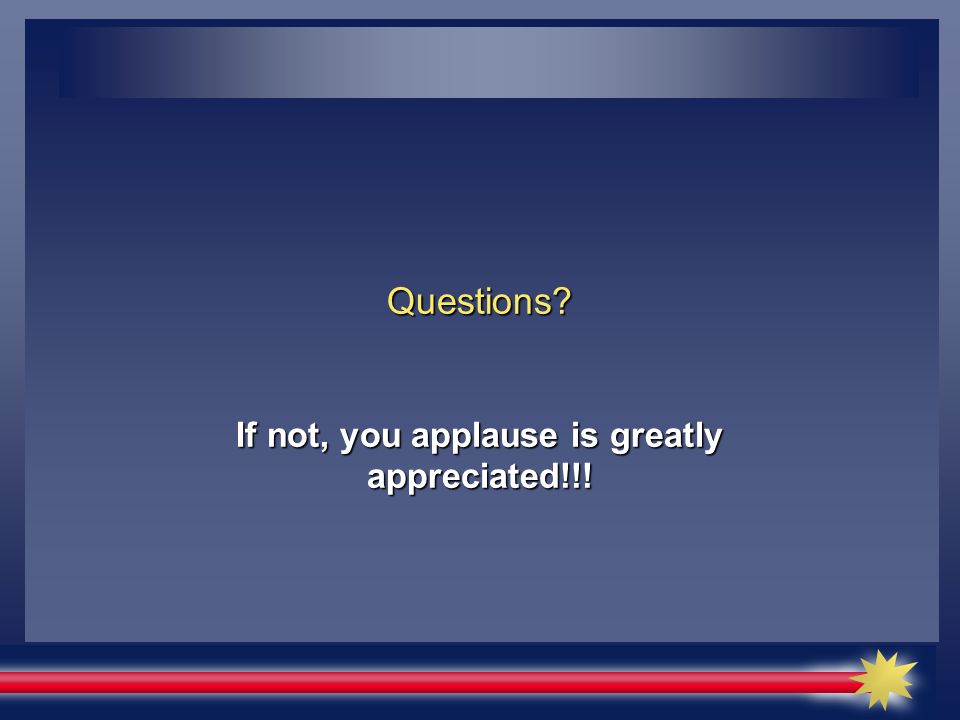 Questions?

If not, you applause is greatly appreciated!!!